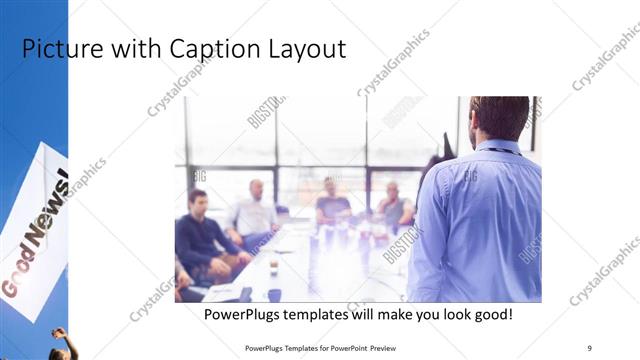 Picture with Caption Layout

Good News!

CrystalGraphics

BIGSTOCK

PowerPlugs templates will make you look good!

PowerPlugs Templates for PowerPoint Preview

9